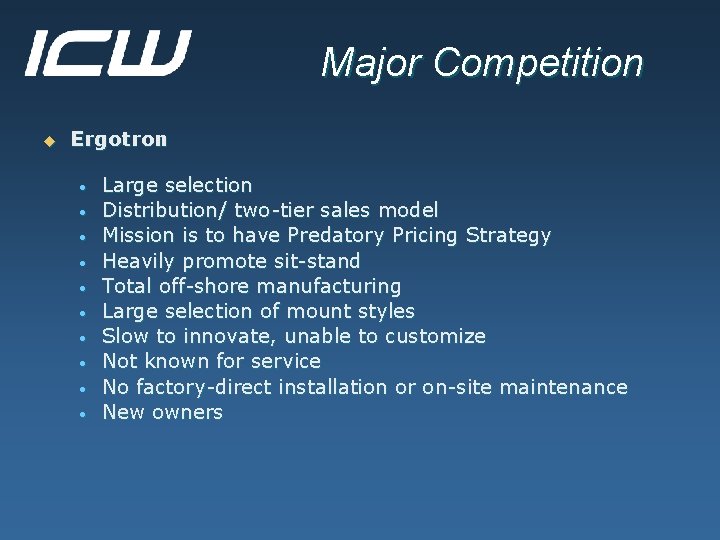 ICW

Major Competition

Ergotron

- Large selection
- Distribution/ two-tier sales model
- Mission is to have Predatory Pricing Strategy
- Heavily promote sit-stand
- Total off-shore manufacturing
- Large selection of mount styles
- Slow to innovate, unable to customize
- Not known for service
- No factory-direct installation or on-site maintenance
- New owners